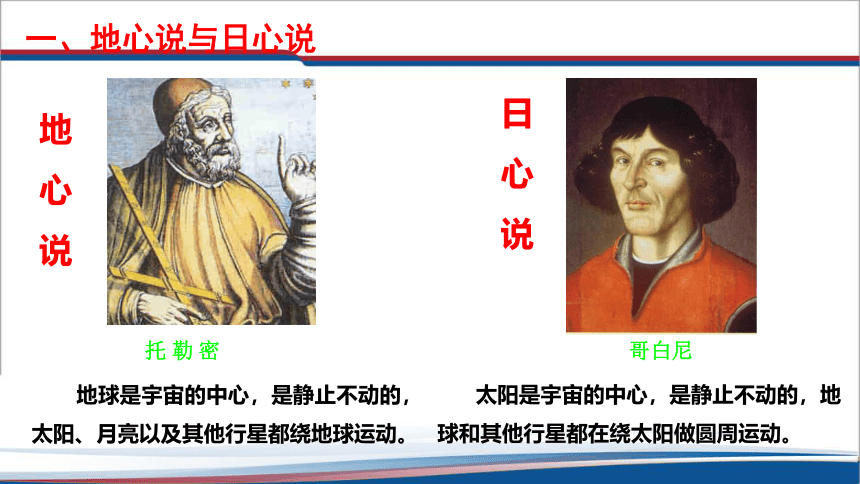 一、地心说与日心说

地心说

托 勒 密

地球是宇宙的中心，是静止不动的，太阳、月亮以及其他行星都绕地球运动。

日心说

哥白尼

太阳是宇宙的中心，是静止不动的，地球和其他行星都在绕太阳做圆周运动。